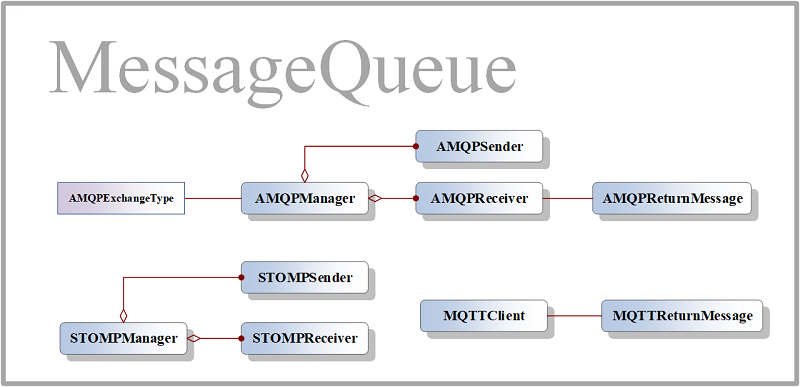 MessageQueue

AMQPSender

AMQPExchangeType

AMQPManager

AMQPReceiver

AMQPReturnMessage

STOMPSender

STOMPManager

STOMPReceiver

MQTTClient

MQTTReturnMessage